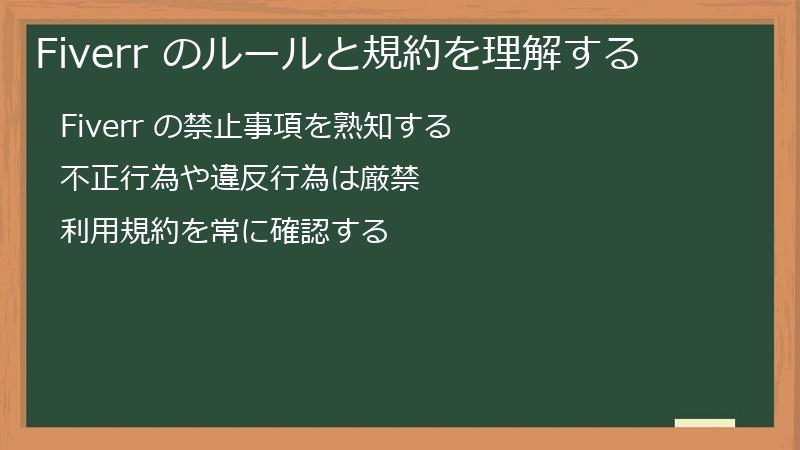 Fiverr のルールと規約を理解する

Fiverr の禁止事項を熟知する

不正行為や違反行為は厳禁

利用規約を常に確認する